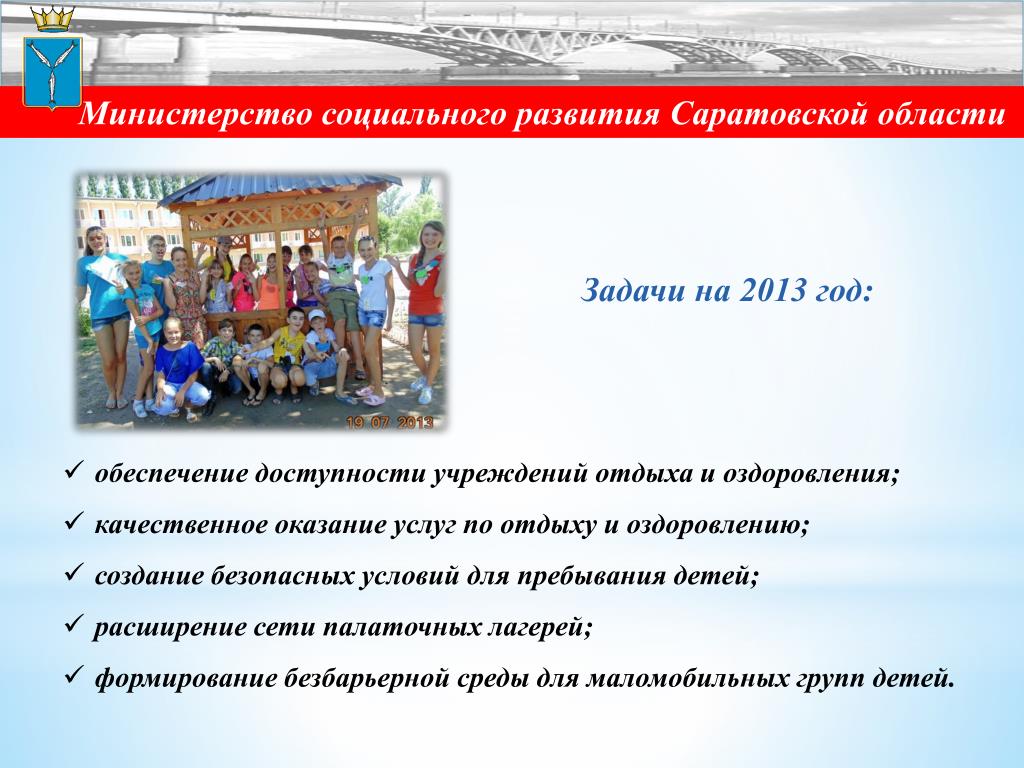 Министерство социального развития Саратовской области

19 07 2013

Задачи на 2013 год:

✓ обеспечение доступности учреждений отдыха и оздоровления;

✓ качественное оказание услуг по отдыху и оздоровлению;

✓ создание безопасных условий для пребывания детей;

✓ расширение сети палаточных лагерей;

✓ формирование безбарьерной среды для маломобильных групп детей.